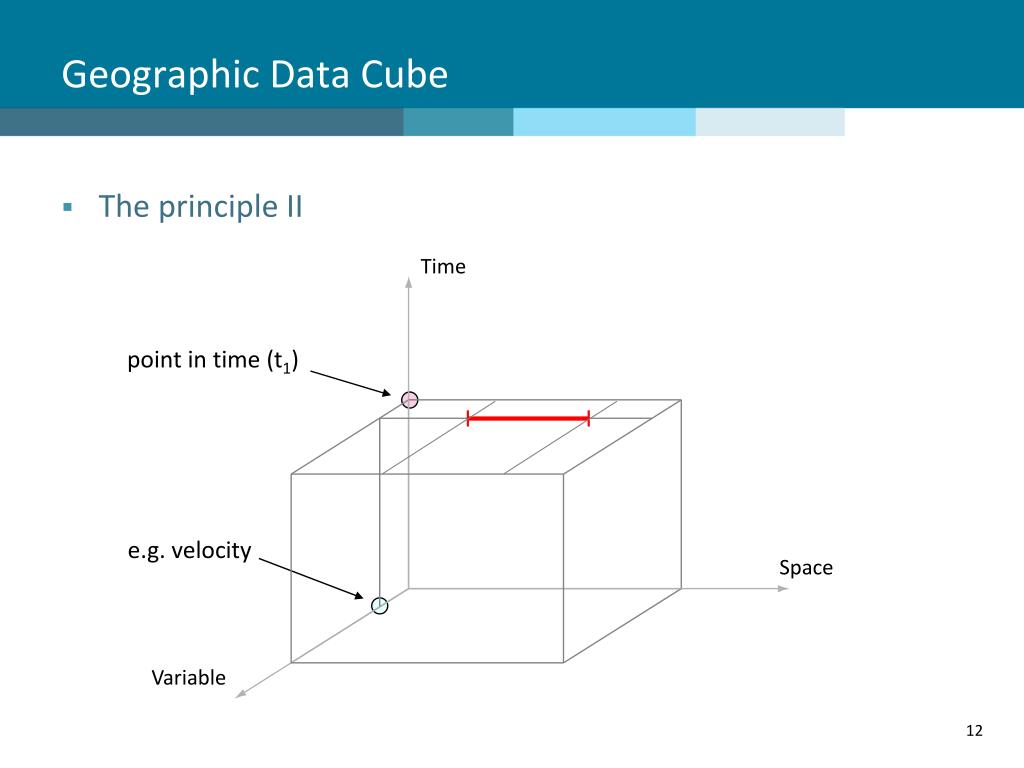 Geographic Data Cube

▪ The principle II

Time

point in time ($t_1$)

e.g. velocity

Space

Variable

12